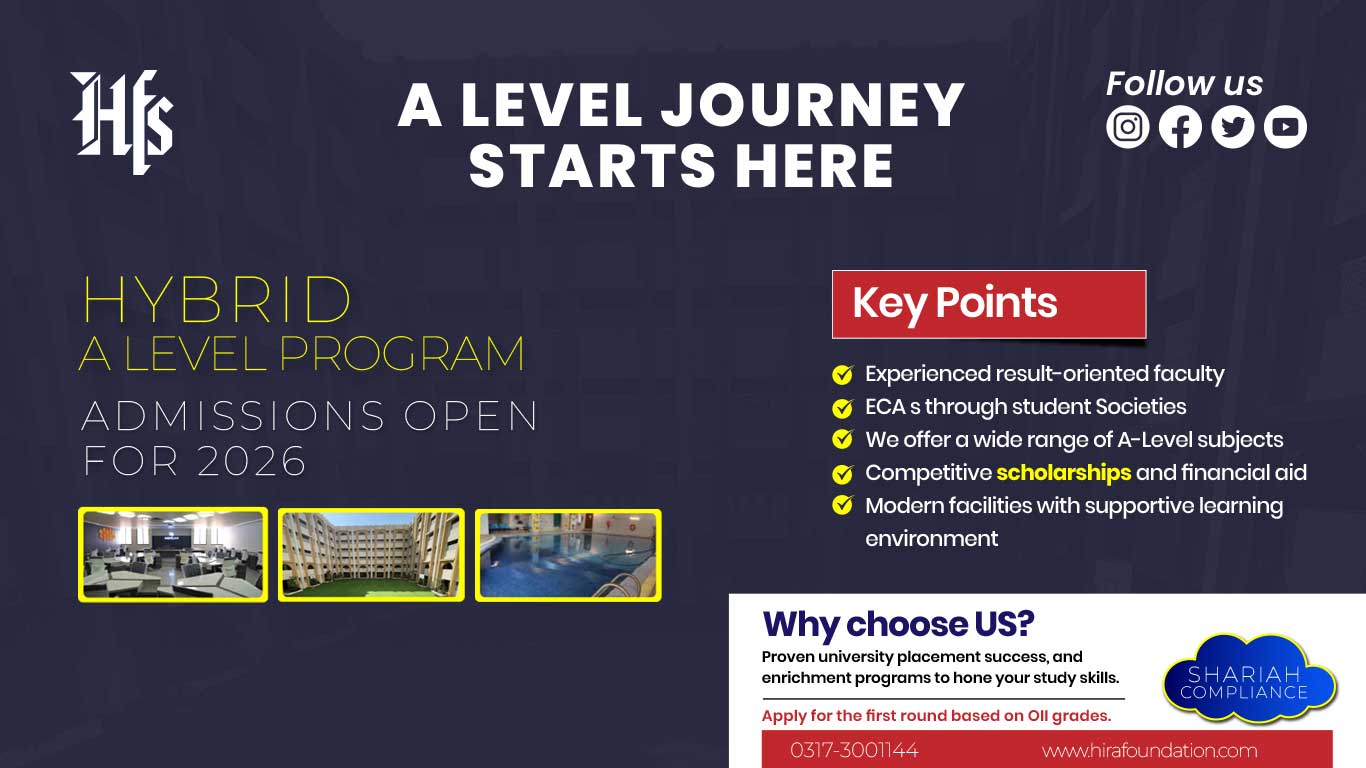 Hfs

A LEVEL JOURNEY STARTS HERE

Follow us

HYBRID
A LEVEL PROGRAM
ADMISSIONS OPEN FOR 2026

Key Points

Experienced result-oriented faculty
ECA s through student Societies
We offer a wide range of A-Level subjects
Competitive scholarships and financial aid
Modern facilities with supportive learning environment

Why choose US?
Proven university placement success, and enrichment programs to hone your study skills.

Apply for the first round based on OII grades.

SHARIAH COMPLIANCE

0317-3001144 www.hirafoundation.com